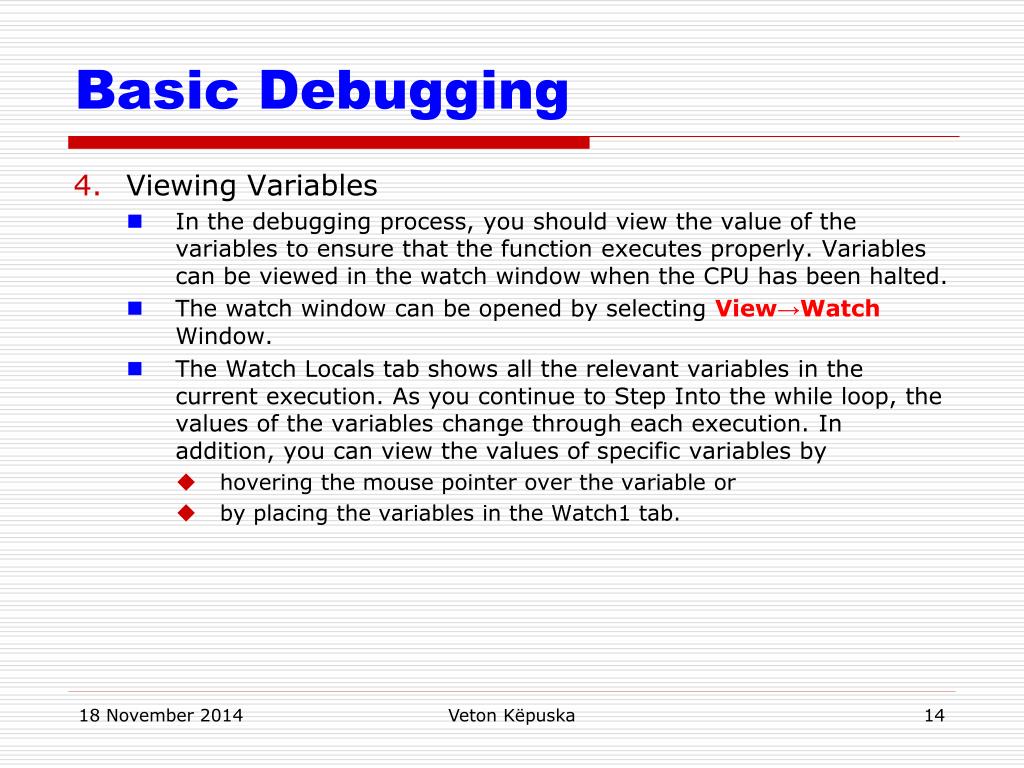 Basic Debugging

4. Viewing Variables

In the debugging process, you should view the value of the variables to ensure that the function executes properly. Variables can be viewed in the watch window when the CPU has been halted.

The watch window can be opened by selecting View→Watch Window.

The Watch Locals tab shows all the relevant variables in the current execution. As you continue to Step Into the while loop, the values of the variables change through each execution. In addition, you can view the values of specific variables by

hovering the mouse pointer over the variable or

by placing the variables in the Watch1 tab.

18 November 2014

Veton Këpuska

14